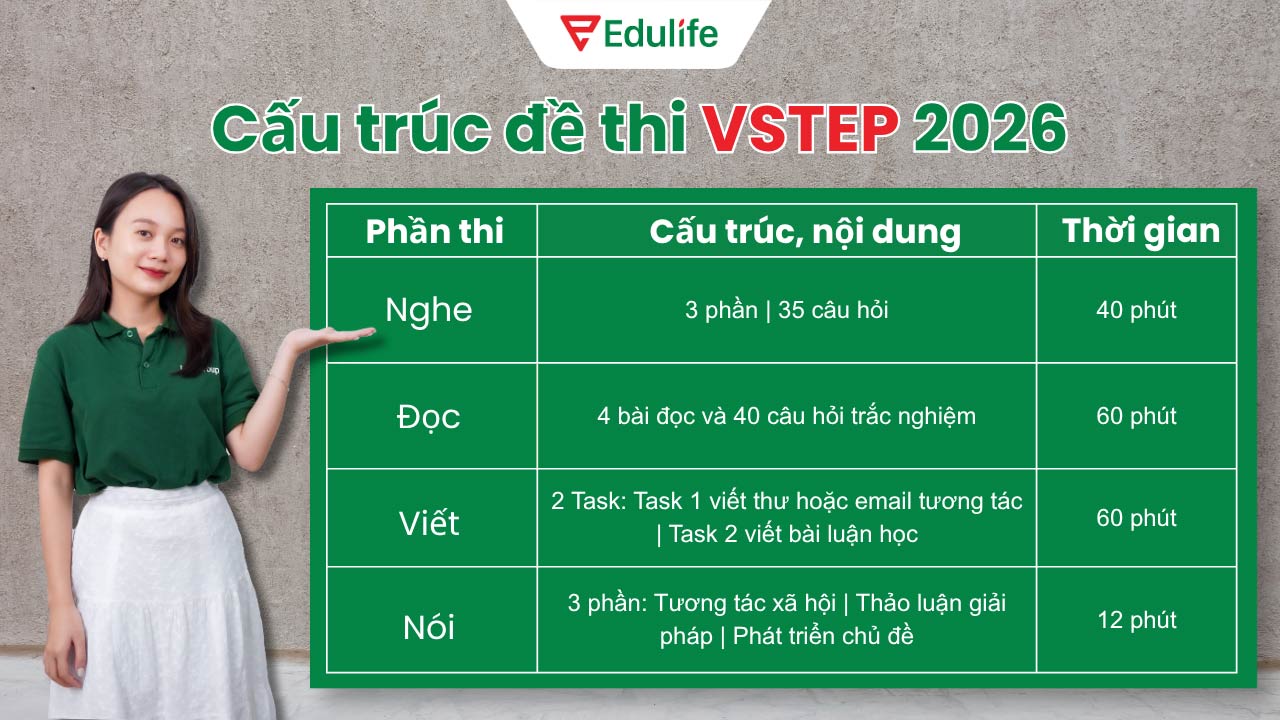 Edulife

Cấu trúc đề thi VSTEP 2026

| Phần thi | Cấu trúc, nội dung | Thời gian |
|---|---|---|
| Nghe | 3 phần \| 35 câu hỏi | 40 phút |
| Đọc | 4 bài đọc và 40 câu hỏi trắc nghiệm | 60 phút |
| Viết | 2 Task: Task 1 viết thư hoặc email tương tác \| Task 2 viết bài luận học | 60 phút |
| Nói | 3 phần: Tương tác xã hội \| Thảo luận giải pháp \| Phát triển chủ đề | 12 phút |